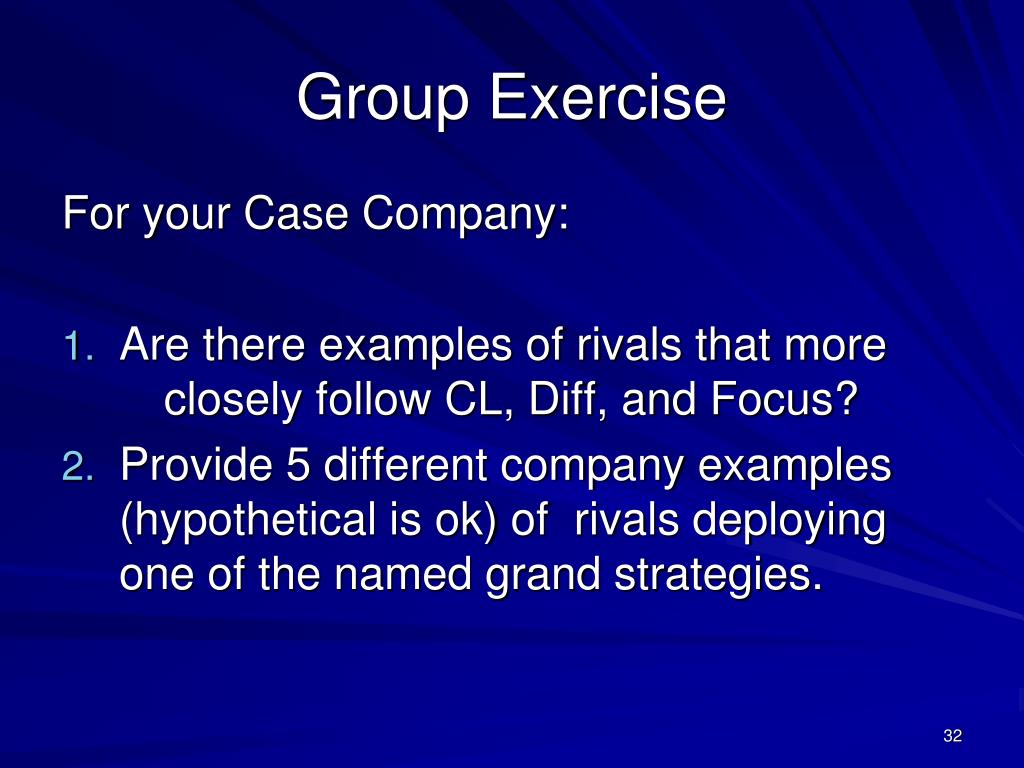 Group Exercise

For your Case Company:

1. Are there examples of rivals that more closely follow CL, Diff, and Focus?
2. Provide 5 different company examples (hypothetical is ok) of rivals deploying one of the named grand strategies.

32